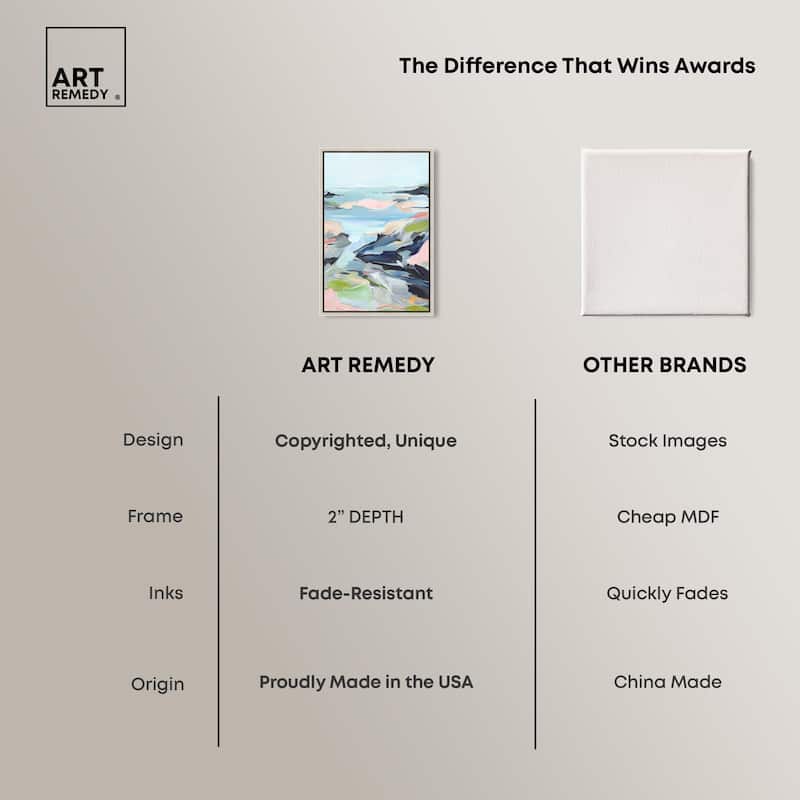 ART REMEDY ®

The Difference That Wins Awards

| | ART REMEDY | OTHER BRANDS |
|---|---|---|
| Design | Copyrighted, Unique | Stock Images |
| Frame | 2" DEPTH | Cheap MDF |
| Inks | Fade-Resistant | Quickly Fades |
| Origin | Proudly Made in the USA | China Made |